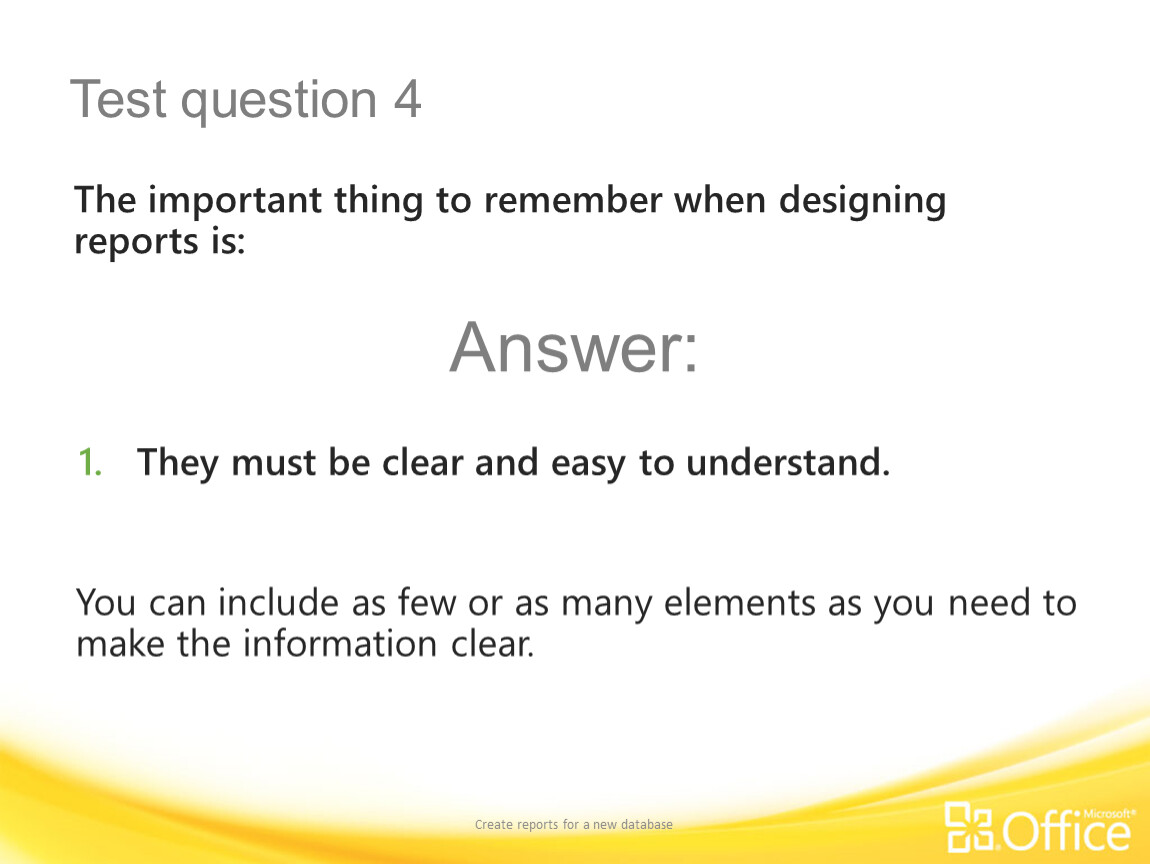 Test question 4

The important thing to remember when designing reports is:

Answer:

1. They must be clear and easy to understand.

You can include as few or as many elements as you need to make the information clear.

Create reports for a new database

Microsoft® Office